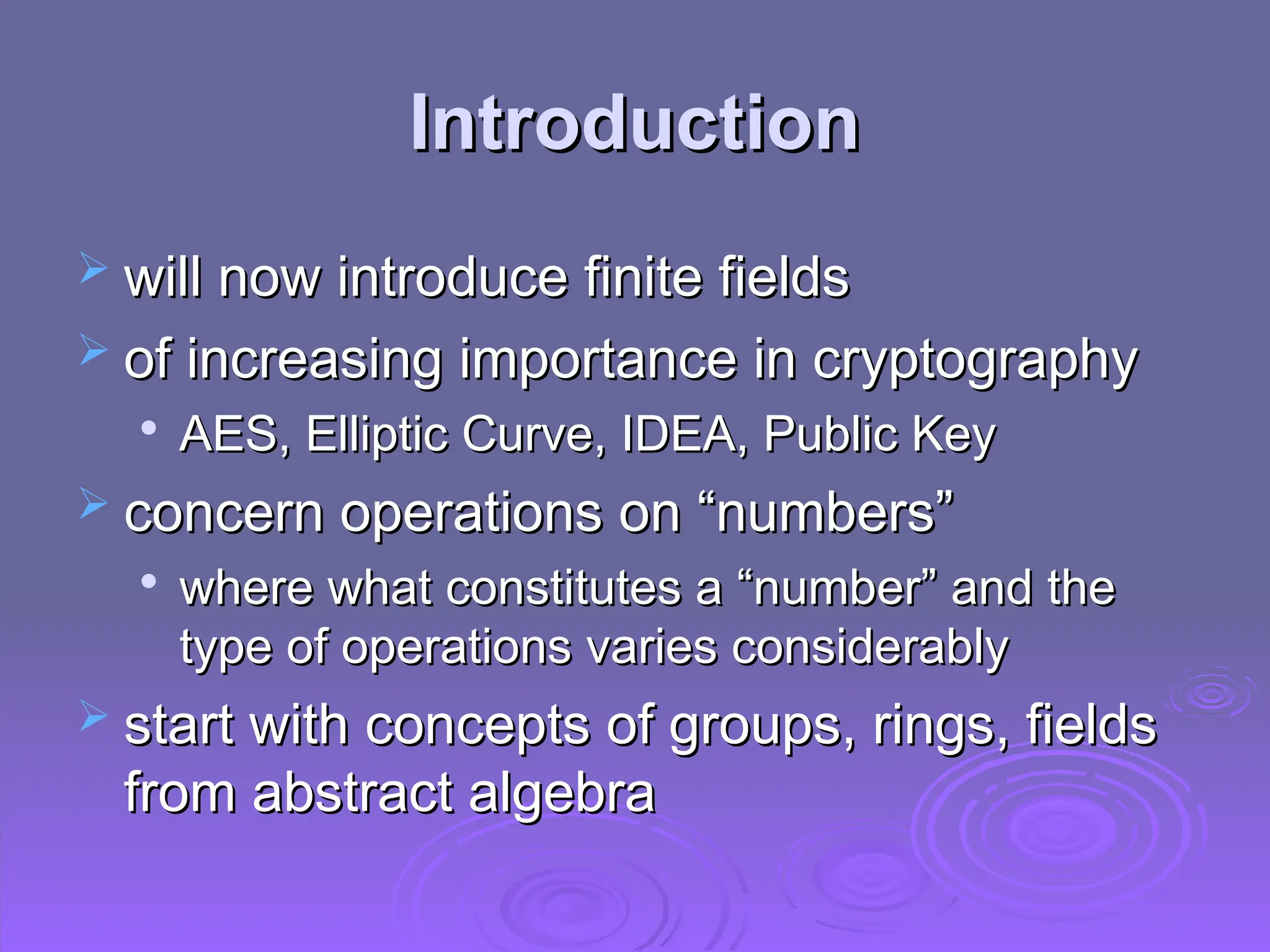 Introduction

➢ will now introduce finite fields

➢ of increasing importance in cryptography

• AES, Elliptic Curve, IDEA, Public Key

➢ concern operations on “numbers”

• where what constitutes a “number” and the type of operations varies considerably

➢ start with concepts of groups, rings, fields from abstract algebra